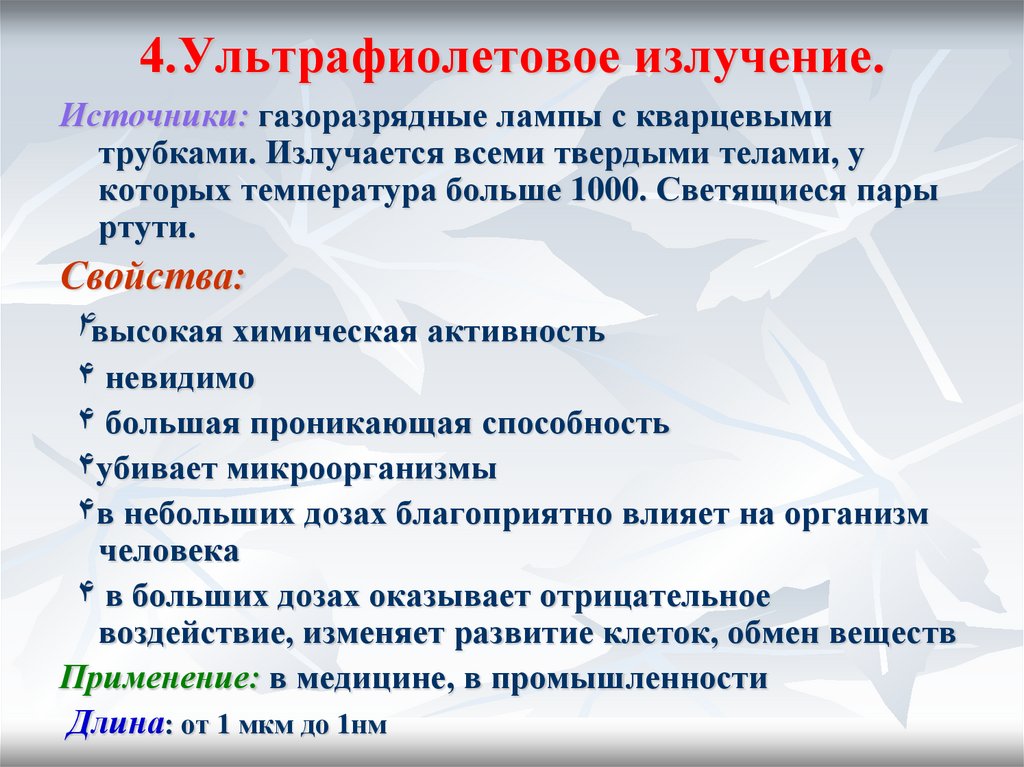 4.Ультрафиолетовое излучение.

Источники: газоразрядные лампы с кварцевыми трубками. Излучается всеми твердыми телами, у которых температура больше 1000. Светящиеся пары ртути.

Свойства:

высокая химическая активность

невидимо

большая проникающая способность

убивает микроорганизмы

в небольших дозах благоприятно влияет на организм человека

в больших дозах оказывает отрицательное воздействие, изменяет развитие клеток, обмен веществ

Применение: в медицине, в промышленности

Длина: от 1 мкм до 1нм